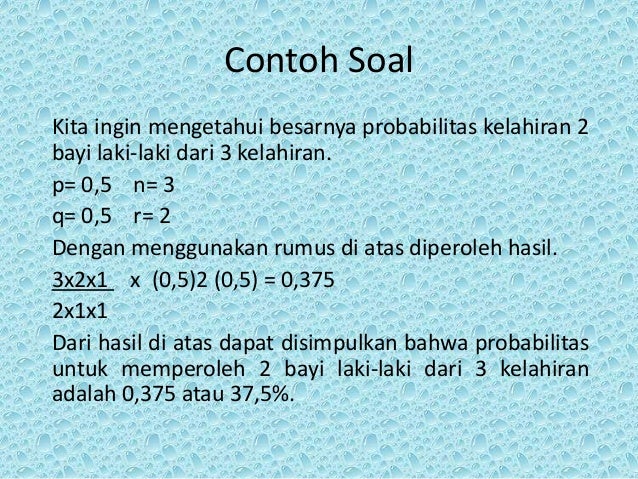 Contoh Soal

Kita ingin mengetahui besarnya probabilitas kelahiran 2 bayi laki-laki dari 3 kelahiran.

p= 0,5    n= 3

q= 0,5    r= 2

Dengan menggunakan rumus di atas diperoleh hasil.

3x2x1   x  (0,5)2 (0,5) = 0,375

2x1x1

Dari hasil di atas dapat disimpulkan bahwa probabilitas untuk memperoleh 2 bayi laki-laki dari 3 kelahiran adalah 0,375 atau 37,5%.